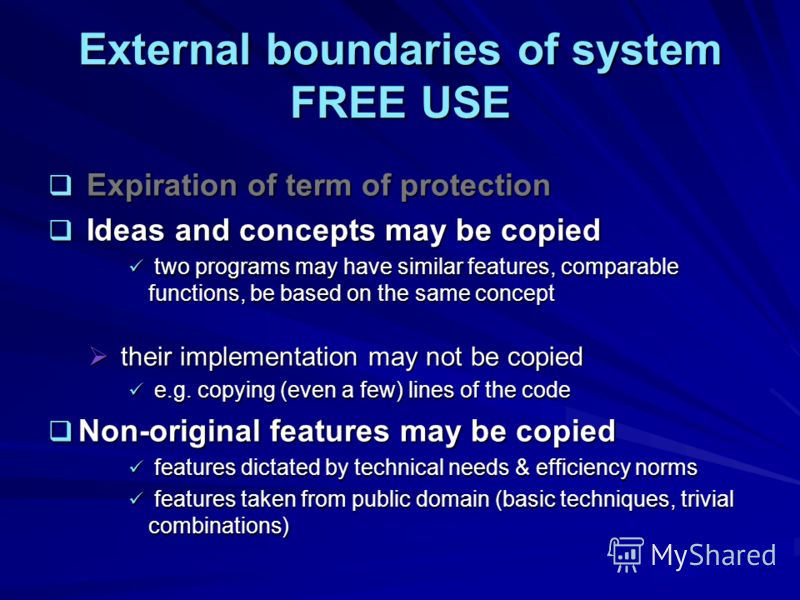 External boundaries of system
FREE USE

❑ Expiration of term of protection

❑ Ideas and concepts may be copied

✓ two programs may have similar features, comparable functions, be based on the same concept

➢ their implementation may not be copied

✓ e.g. copying (even a few) lines of the code

❑ Non-original features may be copied

✓ features dictated by technical needs & efficiency norms

✓ features taken from public domain (basic techniques, trivial combinations)

MyShared